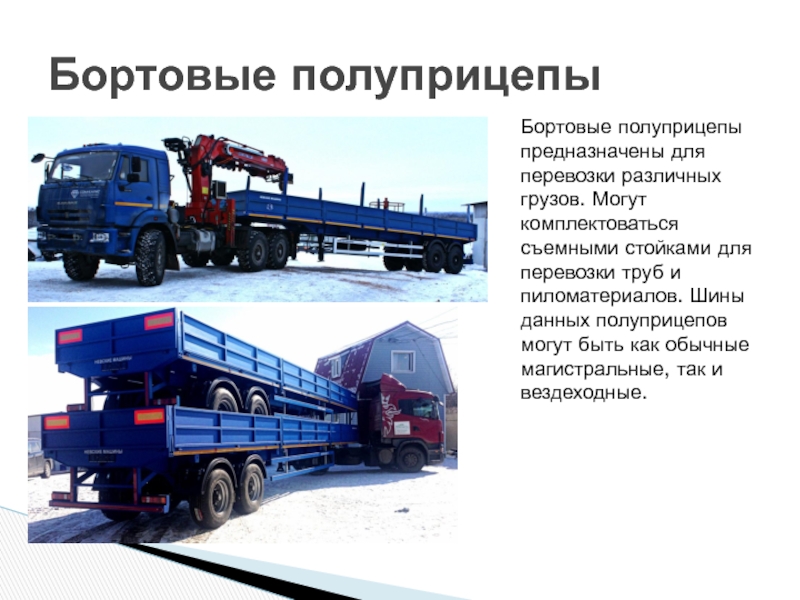 Бортовые полуприцепы

Бортовые полуприцепы предназначены для перевозки различных грузов. Могут комплектоваться съемными стойками для перевозки труб и пиломатериалов. Шины данных полуприцепов могут быть как обычные магистральные, так и вездеходные.